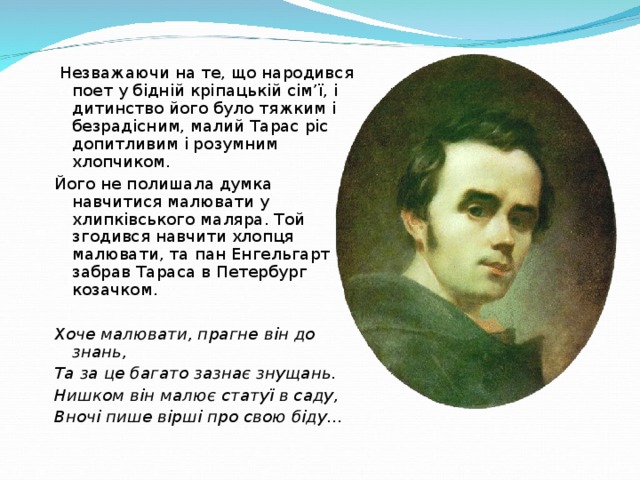 Незважаючи на те, що народився поет у бідній кріпацькій сім’ї, і дитинство його було тяжким і безрадісним, малий Тарас ріс допитливим і розумним хлопчиком.

Його не полишала думка навчитися малювати у хлипківського маляра. Той згодився навчити хлопця малювати, та пан Енгельгарт забрав Тараса в Петербург козачком.

Хоче малювати, прагне він до знань,

Та за це багато зазнає знущань.

Нишком він малює статуї в саду,

Вночі пише вірші про свою біду...